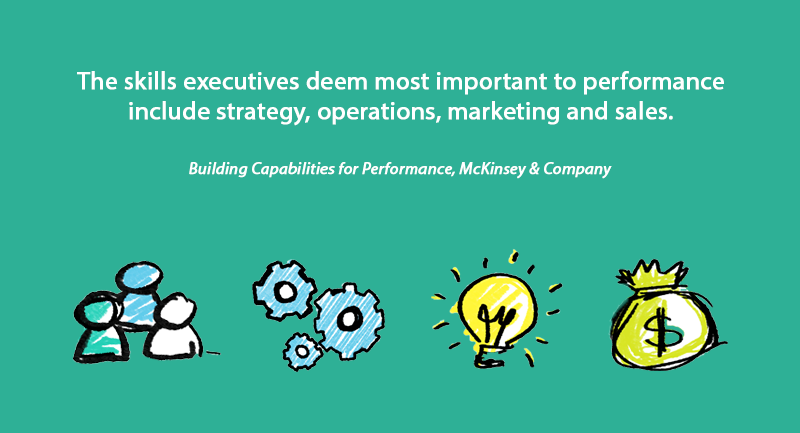 The skills executives deem most important to performance include strategy, operations, marketing and sales.

Building Capabilities for Performance, McKinsey & Company

$